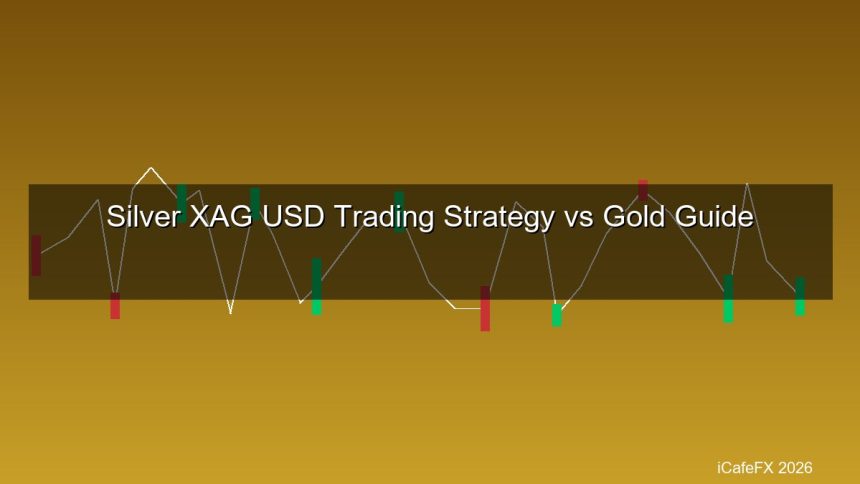 Silver XAG USD Trading Strategy vs Gold Guide

iCafeFX 2026